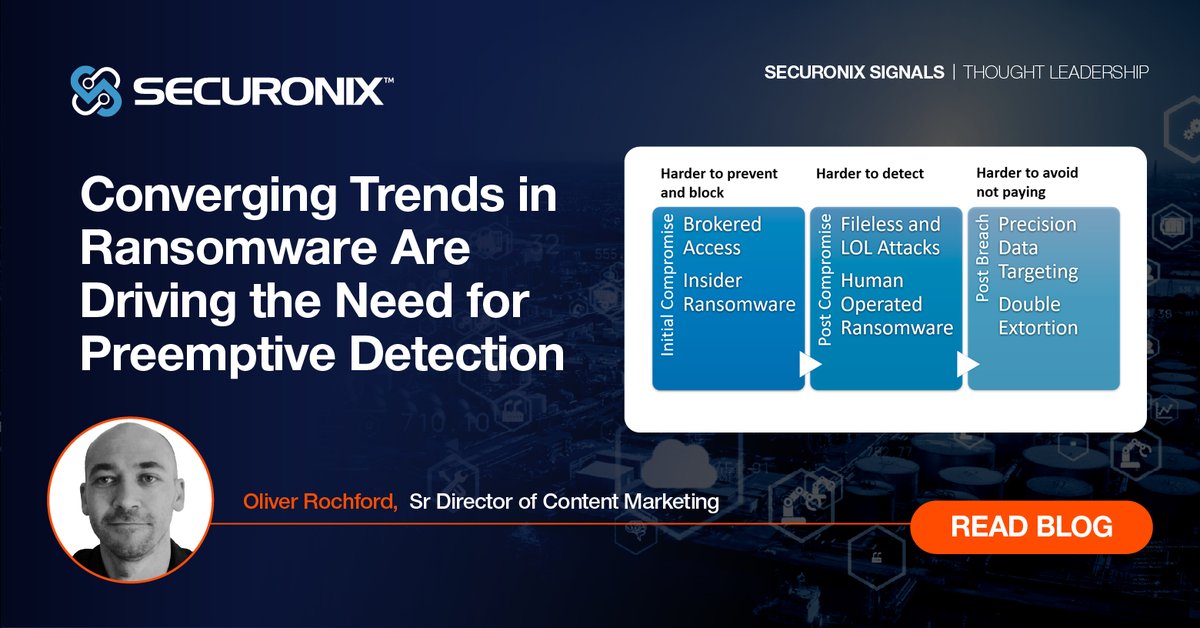 SECURONIX™

SECURONIX SIGNALS | THOUGHT LEADERSHIP

Converging Trends in Ransomware Are Driving the Need for Preemptive Detection

Harder to prevent and block

Initial Compromise

Brokered Access

Insider Ransomware

Harder to detect

Post Compromise

Fileless and LOL Attacks

Human Operated Ransomware

Harder to avoid not paying

Post Breach

Precision Data Targeting

Double Extortion

Oliver Rochford, Sr Director of Content Marketing

READ BLOG